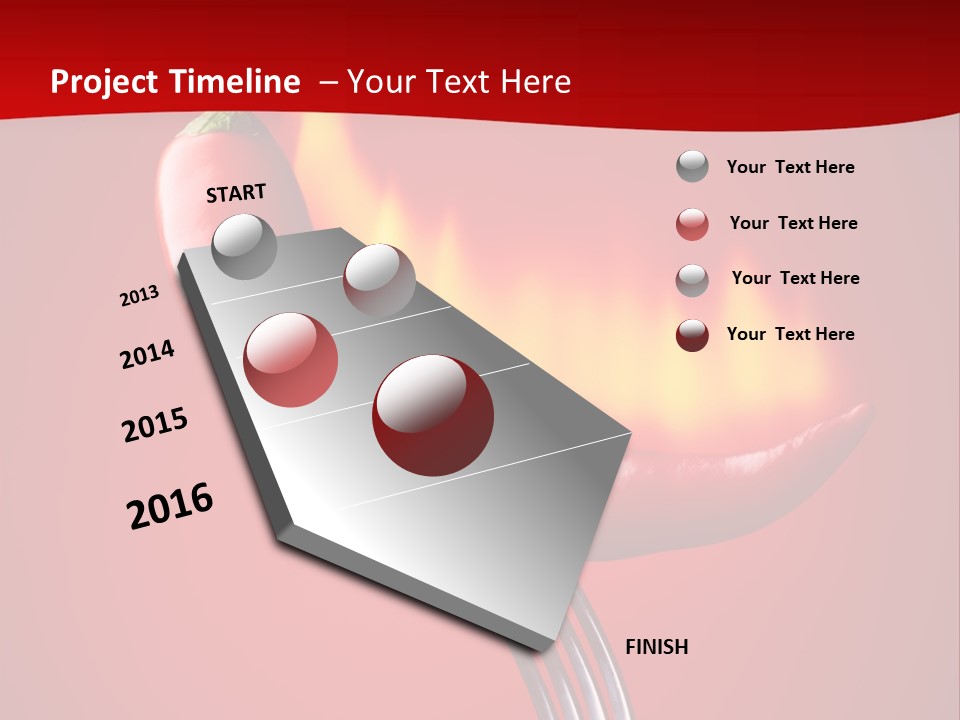 Project Timeline – Your Text Here

START

2013

2014

2015

2016

FINISH

Your Text Here

Your Text Here

Your Text Here

Your Text Here